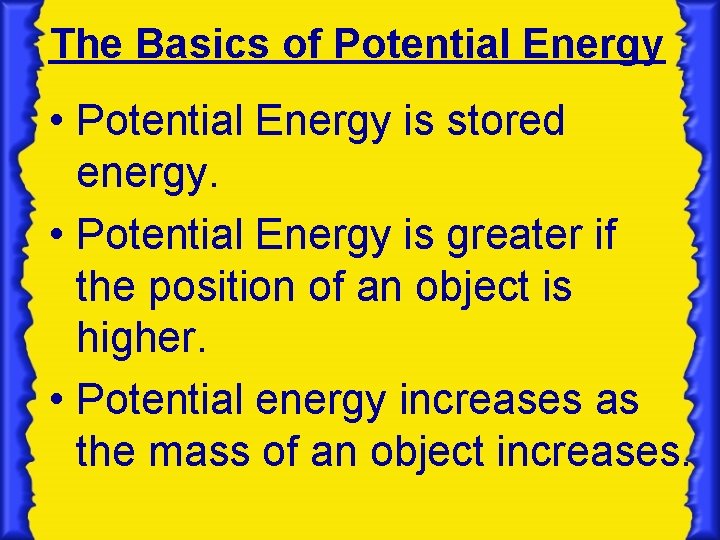 The Basics of Potential Energy

• Potential Energy is stored energy.

• Potential Energy is greater if the position of an object is higher.

• Potential energy increases as the mass of an object increases.